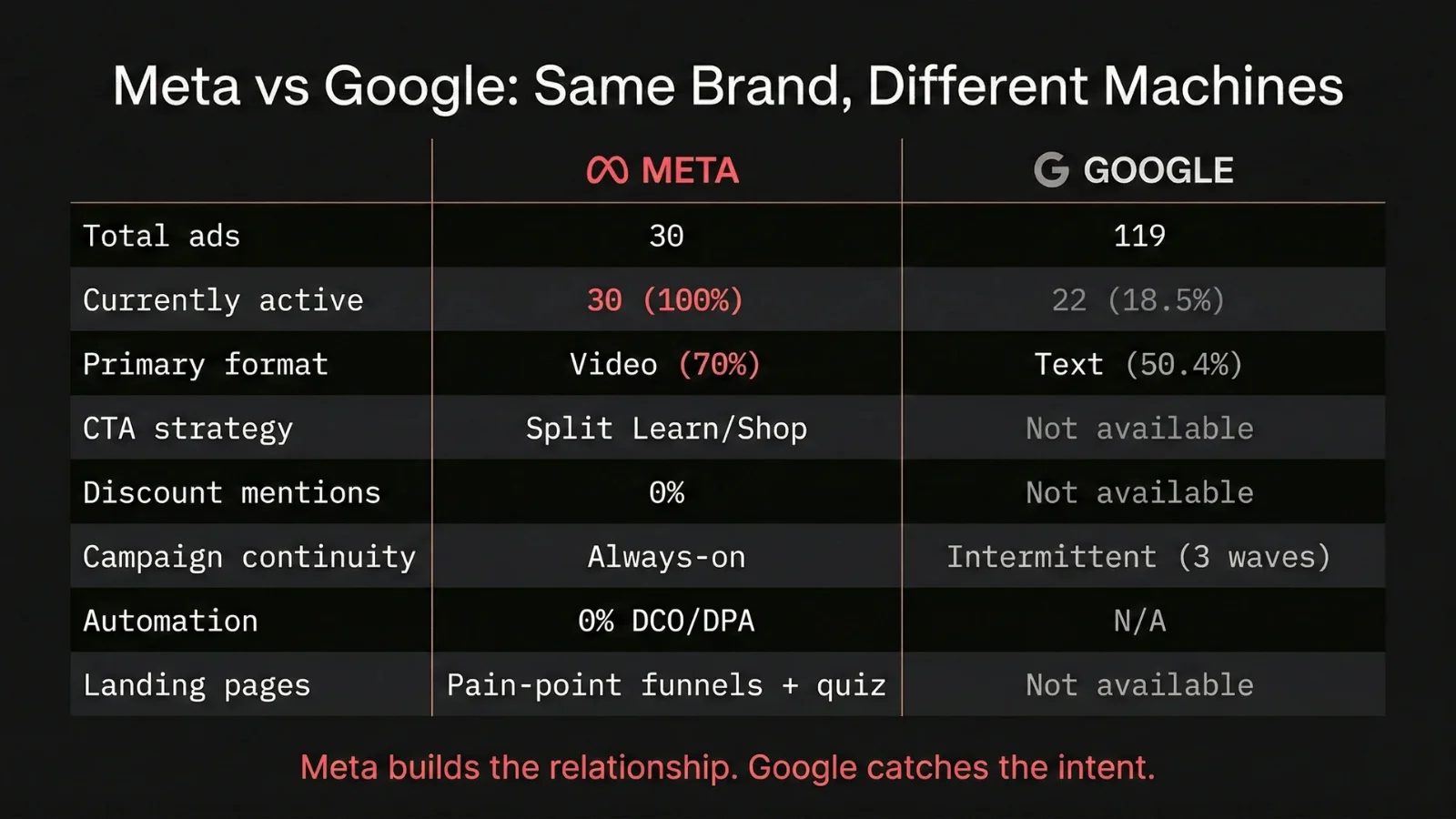 Meta vs Google: Same Brand, Different Machines

| | META | GOOGLE |
|---|---|---|
| Total ads | 30 | 119 |
| Currently active | 30 (100%) | 22 (18.5%) |
| Primary format | Video (70%) | Text (50.4%) |
| CTA strategy | Split Learn/Shop | Not available |
| Discount mentions | 0% | Not available |
| Campaign continuity | Always-on | Intermittent (3 waves) |
| Automation | 0% DCO/DPA | N/A |
| Landing pages | Pain-point funnels + quiz | Not available |

Meta builds the relationship. Google catches the intent.